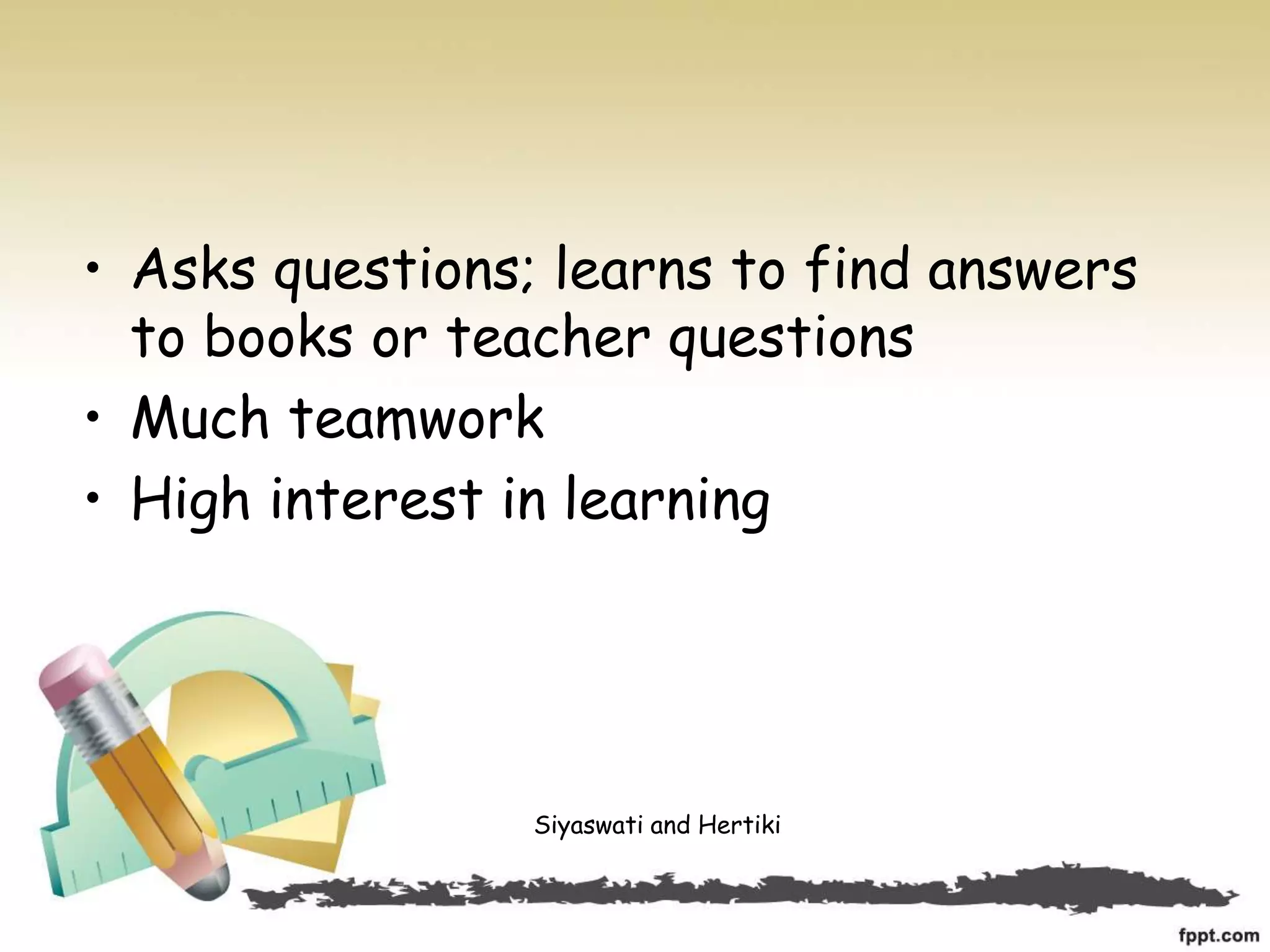 • Asks questions; learns to find answers to books or teacher questions
• Much teamwork
• High interest in learning

Siyaswati and Hertiki

fppt.com